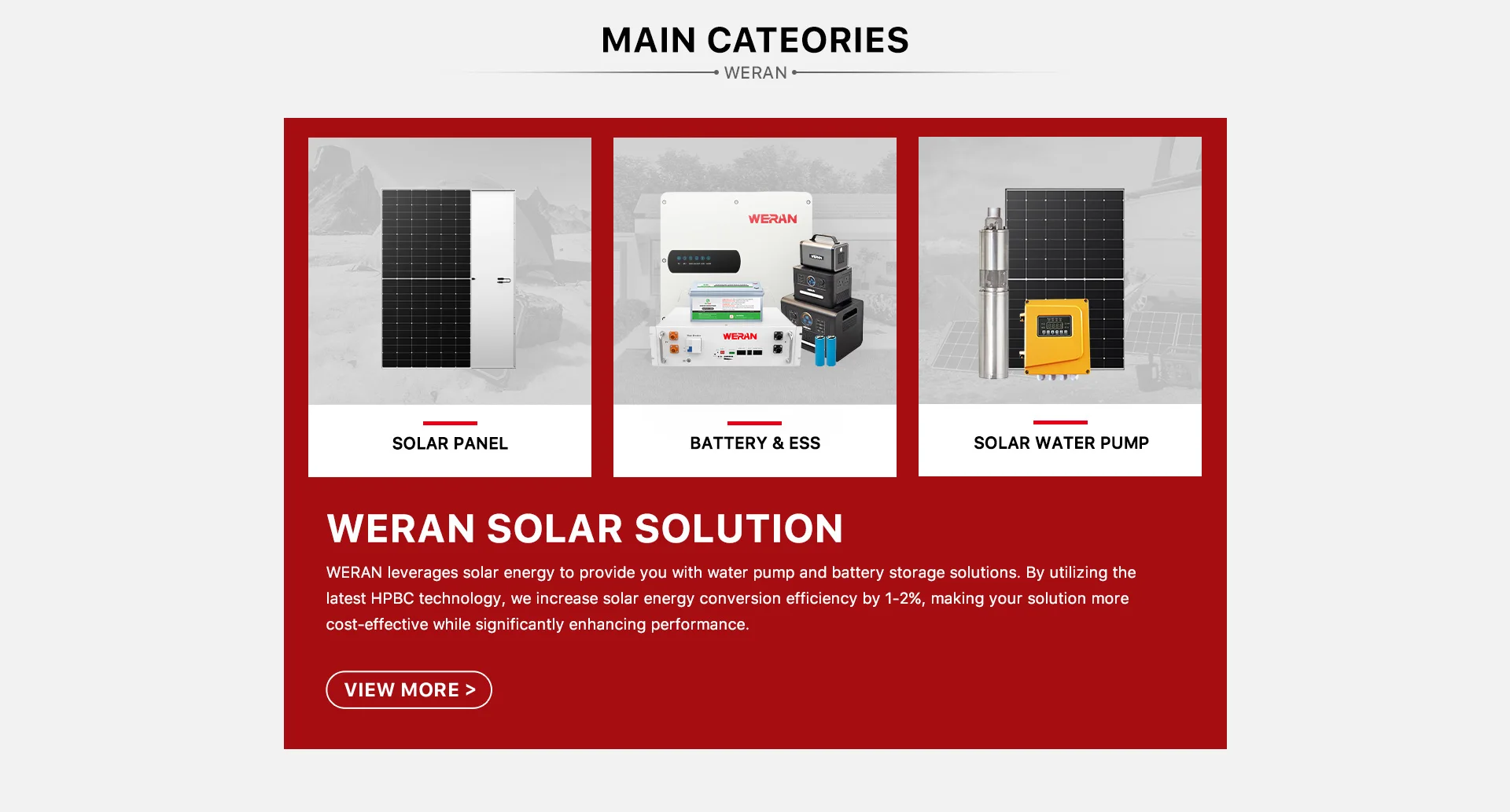 MAIN CATEORIES
WERAN

WERAN

WERAN

SOLAR PANEL

BATTERY & ESS

SOLAR WATER PUMP

WERAN SOLAR SOLUTION

WERAN leverages solar energy to provide you with water pump and battery storage solutions. By utilizing the latest HPBC technology, we increase solar energy conversion efficiency by 1-2%, making your solution more cost-effective while significantly enhancing performance.

VIEW MORE >